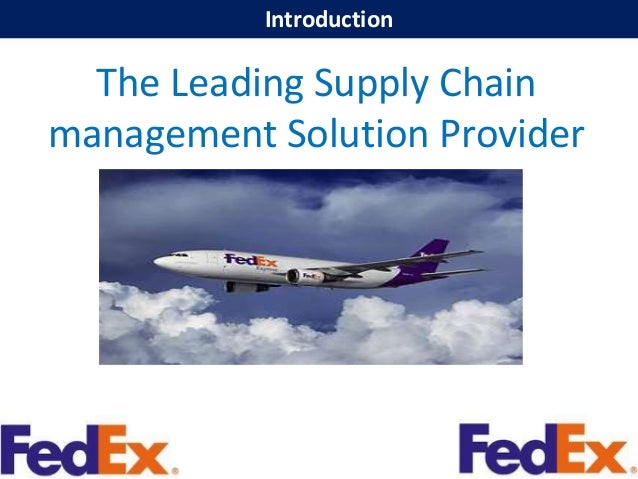 Introduction

The Leading Supply Chain management Solution Provider

FedEx
Express

FedEx

FedEx

FedEx